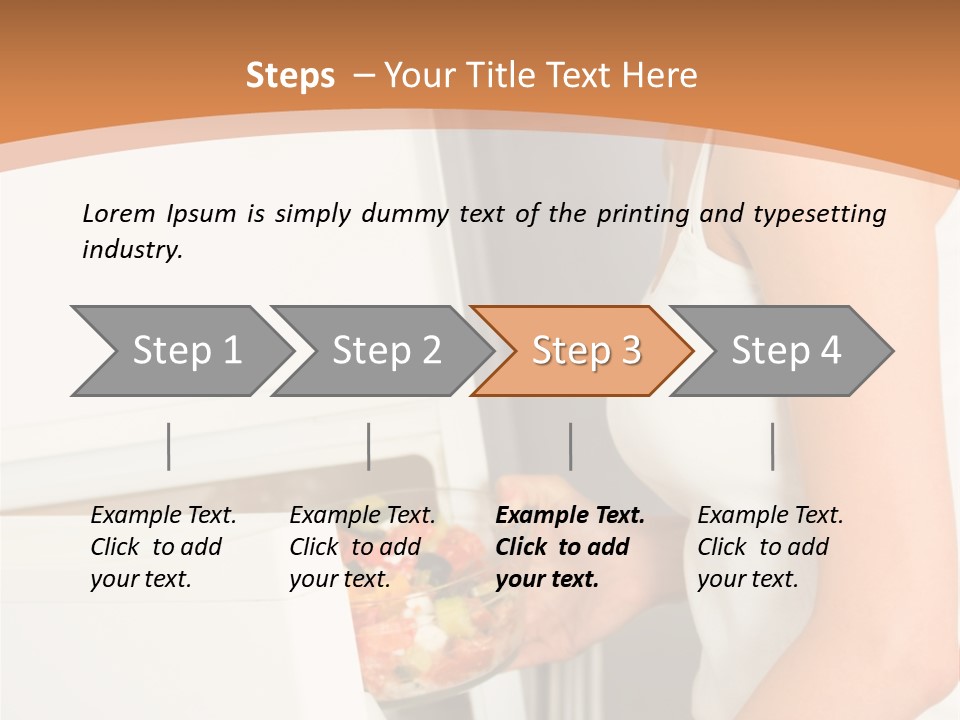 Steps – Your Title Text Here

Lorem Ipsum is simply dummy text of the printing and typesetting industry.

Step 1

Step 2

Step 3

Step 4

Example Text. Click to add your text.

Example Text. Click to add your text.

Example Text. Click to add your text.

Example Text. Click to add your text.